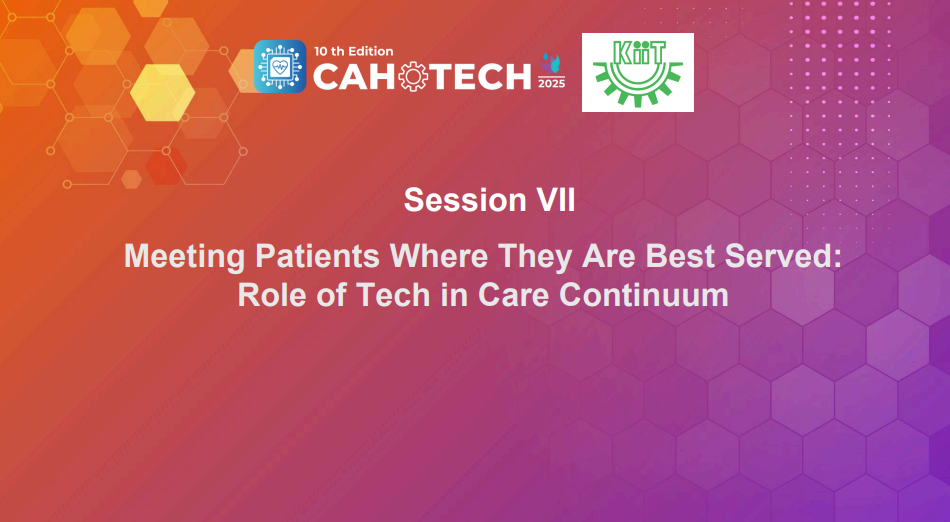 10 th Edition
CAHOTECH 2025

KiiT

Session VII

Meeting Patients Where They Are Best Served: Role of Tech in Care Continuum